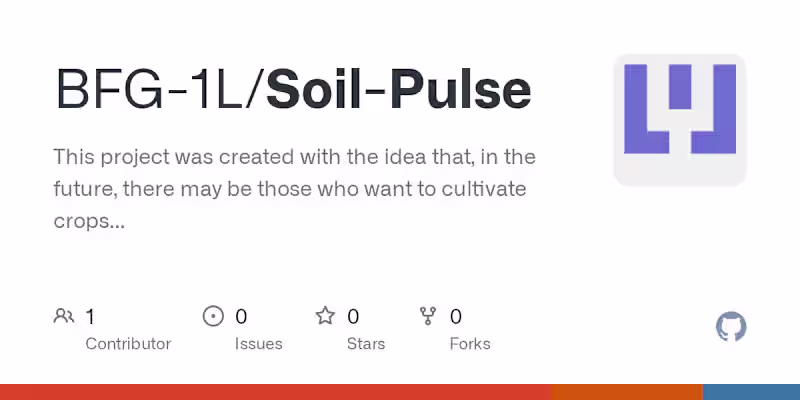 BFG-1L/Soil-Pulse

This project was created with the idea that, in the future, there may be those who want to cultivate crops...

1
Contributor

0
Issues

0
Stars

0
Forks